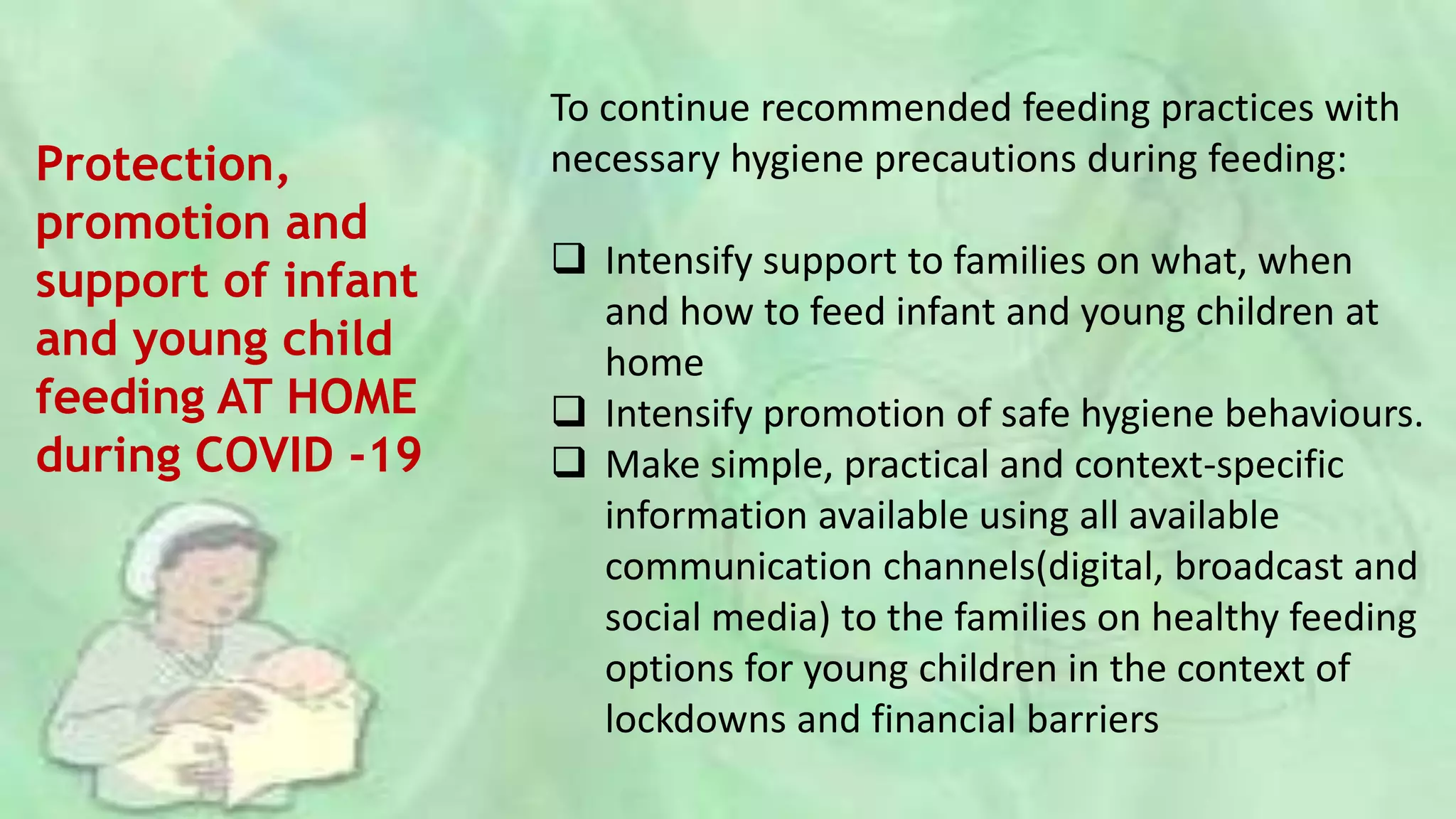 Protection, promotion and support of infant and young child feeding AT HOME during COVID -19

To continue recommended feeding practices with necessary hygiene precautions during feeding:

❑ Intensify support to families on what, when and how to feed infant and young children at home
❑ Intensify promotion of safe hygiene behaviours.
❑ Make simple, practical and context-specific information available using all available communication channels(digital, broadcast and social media) to the families on healthy feeding options for young children in the context of lockdowns and financial barriers